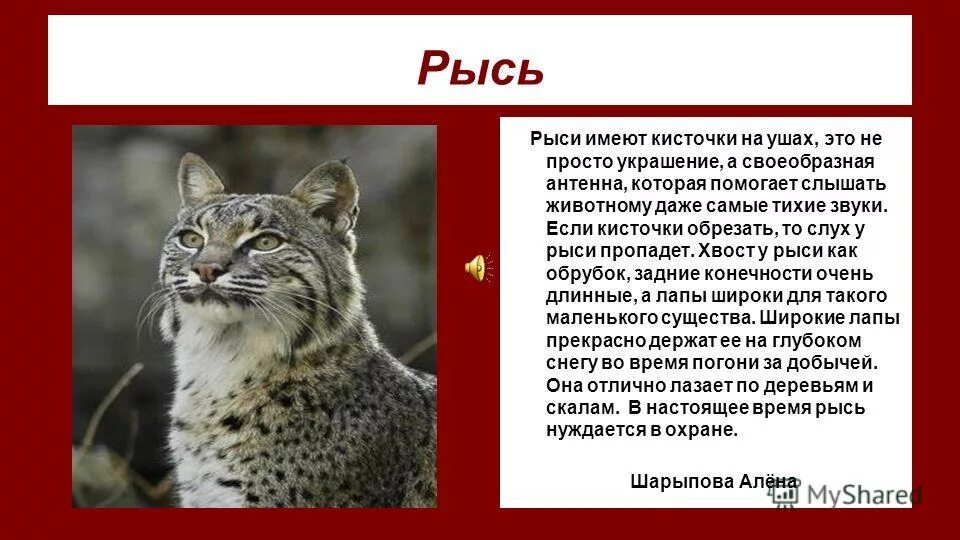 Рысь

Рыси имеют кисточки на ушах, это не просто украшение, а своеобразная антенна, которая помогает слышать животному даже самые тихие звуки. Если кисточки обрезать, то слух у рыси пропадет. Хвост у рыси как обрубок, задние конечности очень длинные, а лапы широки для такого маленького существа. Широкие лапы прекрасно держат ее на глубоком снегу во время погони за добычей. Она отлично лазает по деревьям и скалам. В настоящее время рысь нуждается в охране.

Шарыпова Алёна

MyShared